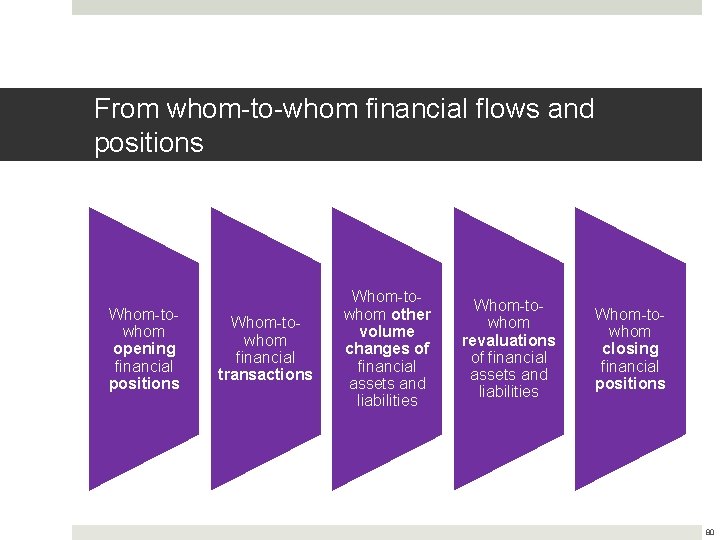 From whom-to-whom financial flows and positions

Whom-to-whom opening financial positions

Whom-to-whom financial transactions

Whom-to-whom other volume changes of financial assets and liabilities

Whom-to-whom revaluations of financial assets and liabilities

Whom-to-whom closing financial positions

80